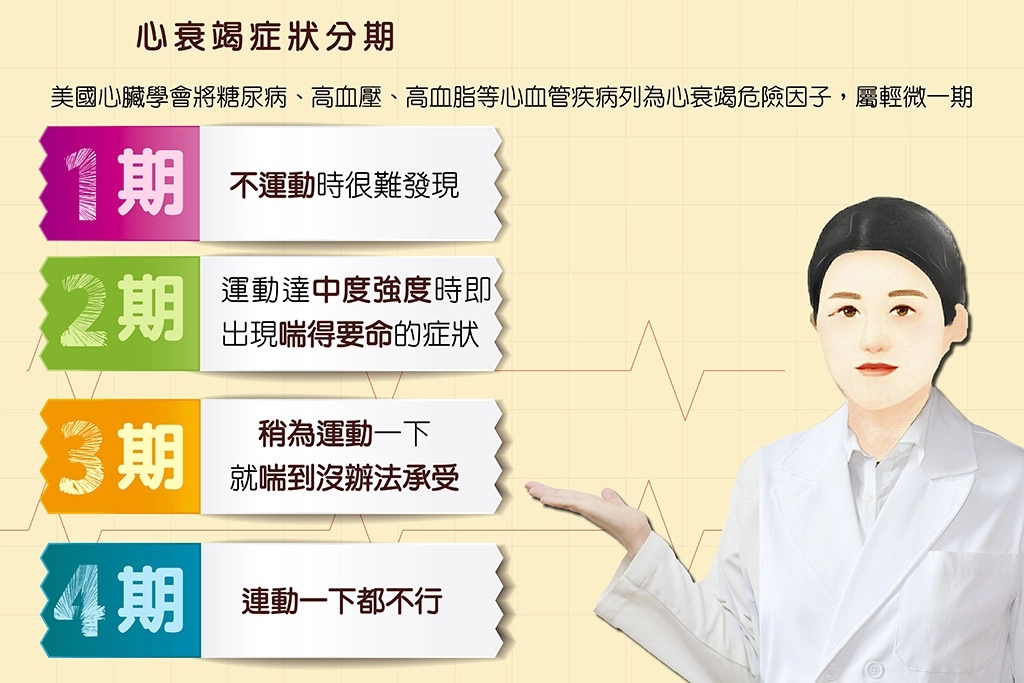 心衰竭症狀分期

美國心臟學會將糖尿病、高血壓、高血脂等心血管疾病列為心衰竭危險因子，屬輕微一期

1期
不運動時很難發現

2期
運動達中度強度時即出現喘得要命的症狀

3期
稍為運動一下就喘到沒辦法承受

4期
連動一下都不行